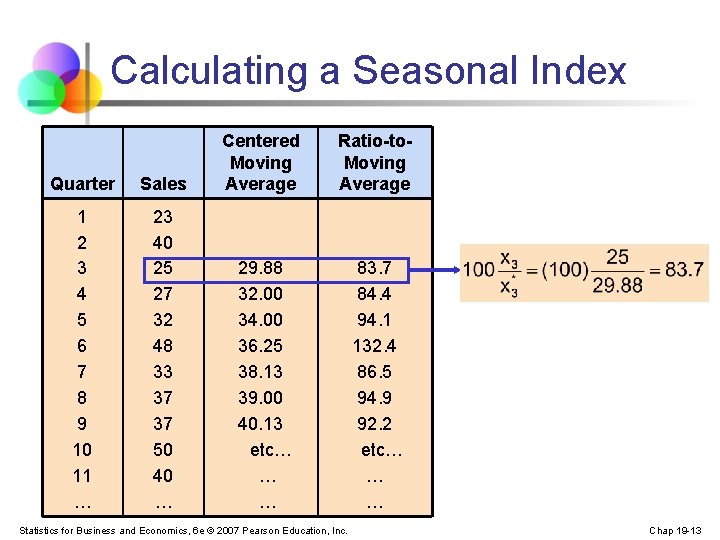 Calculating a Seasonal Index

| Quarter | Sales | Centered Moving Average | Ratio-to-Moving Average |
|---|---|---|---|
| 1 | 23 | | |
| 2 | 40 | | |
| 3 | 25 | 29.88 | 83.7 |
| 4 | 27 | 32.00 | 84.4 |
| 5 | 32 | 34.00 | 94.1 |
| 6 | 48 | 36.25 | 132.4 |
| 7 | 33 | 38.13 | 86.5 |
| 8 | 37 | 39.00 | 94.9 |
| 9 | 37 | 40.13 | 92.2 |
| 10 | 50 | etc… | etc… |
| 11 | 40 | … | … |
| … | … | … | … |

$100\frac{x_3}{x_3^*} = (100)\frac{25}{29.88} = 83.7$

Statistics for Business and Economics, 6e © 2007 Pearson Education, Inc.

Chap 19-13